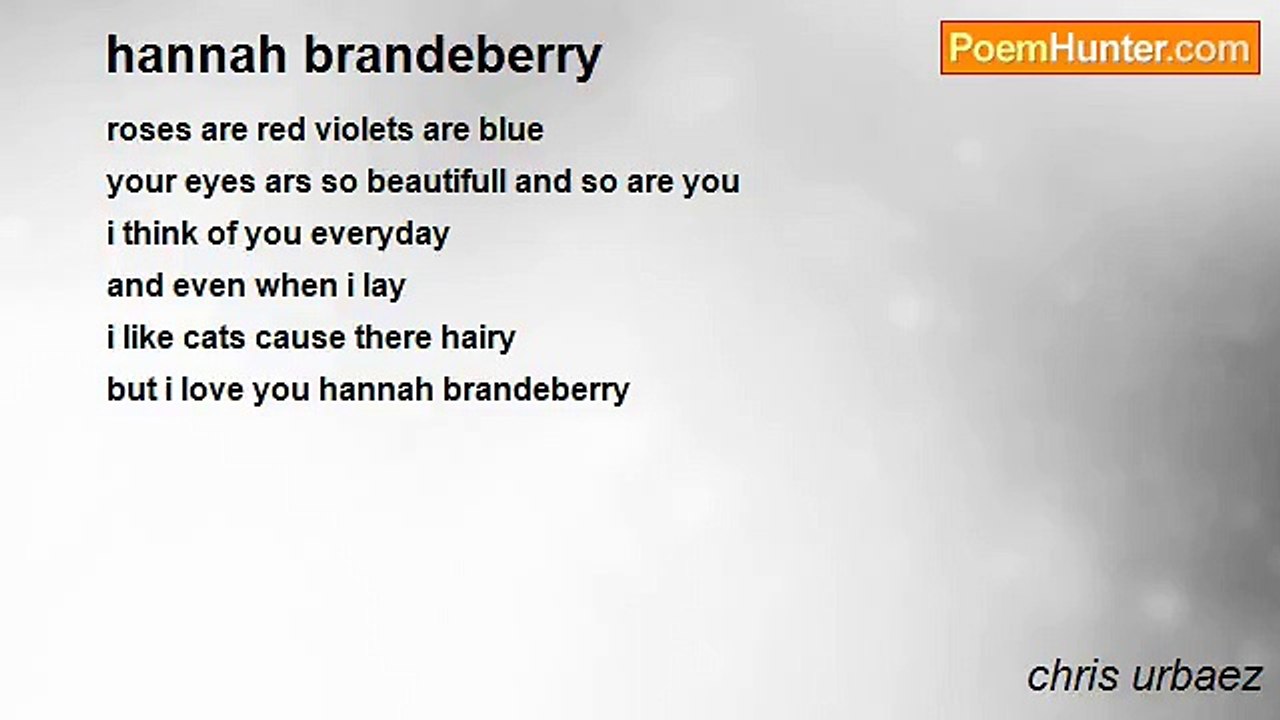 hannah brandeberry

PoemHunter.com

roses are red violets are blue
your eyes ars so beautifull and so are you
i think of you everyday
and even when i lay
i like cats cause there hairy
but i love you hannah brandeberry

chris urbaez